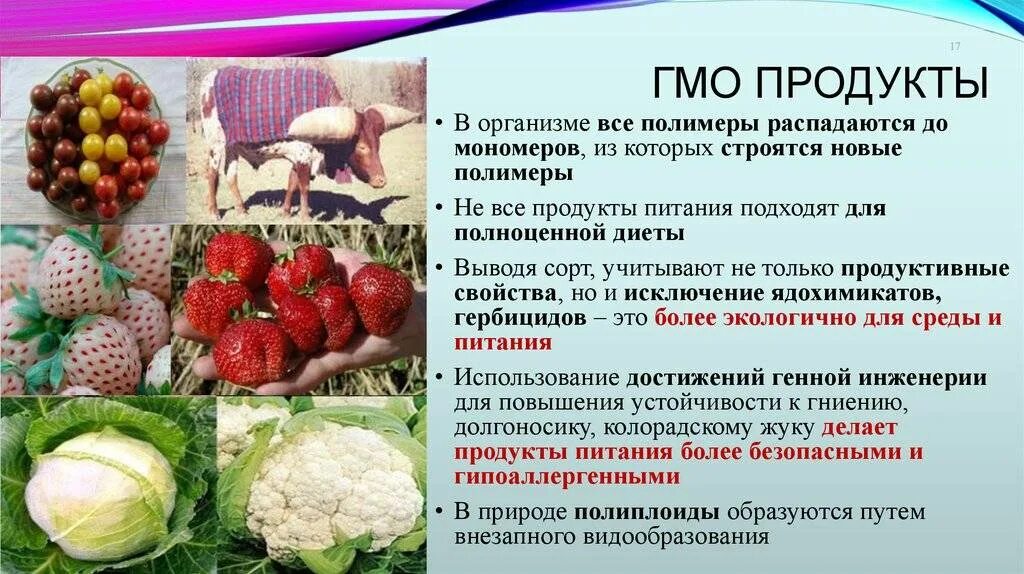 17

ГМО ПРОДУКТЫ

• В организме все полимеры распадаются до мономеров, из которых строятся новые полимеры

• Не все продукты питания подходят для полноценной диеты

• Выводя сорт, учитывают не только продуктивные свойства, но и исключение ядохимикатов, гербицидов – это более экологично для среды и питания

• Использование достижений генной инженерии для повышения устойчивости к гниению, долгоносику, колорадскому жуку делает продукты питания более безопасными и гипоаллергенными

• В природе полиплоиды образуются путем внезапного видообразования